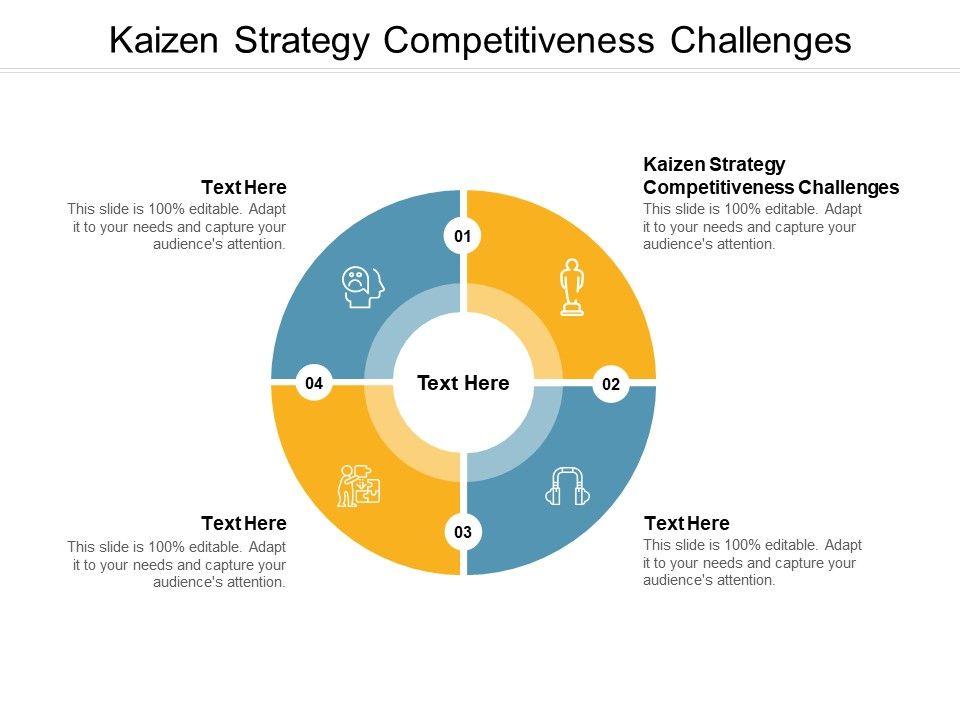 Kaizen Strategy Competitiveness Challenges

Text Here
This slide is 100% editable. Adapt it to your needs and capture your audience's attention.

Kaizen Strategy Competitiveness Challenges
This slide is 100% editable. Adapt it to your needs and capture your audience's attention.

01

04

Text Here

02

03

Text Here
This slide is 100% editable. Adapt it to your needs and capture your audience's attention.

Text Here
This slide is 100% editable. Adapt it to your needs and capture your audience's attention.